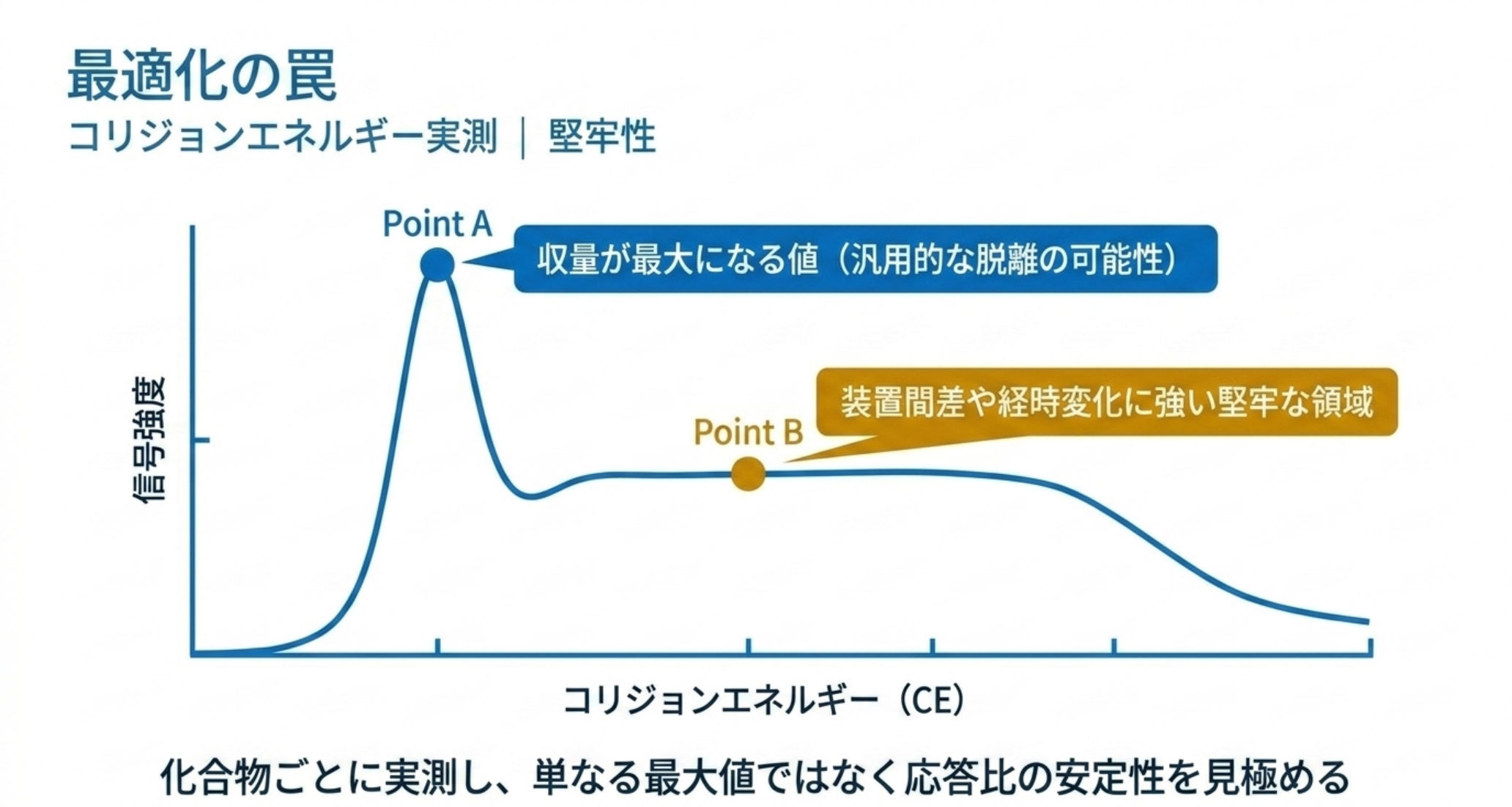 最適化の罠
コリジョンエネルギー実測 ｜ 堅牢性

Point A
収量が最大になる値（汎用的な脱離の可能性）

装置間差や経時変化に強い堅牢な領域
Point B

信号強度

コリジョンエネルギー（CE）

化合物ごとに実測し、単なる最大値ではなく応答比の安定性を見極める